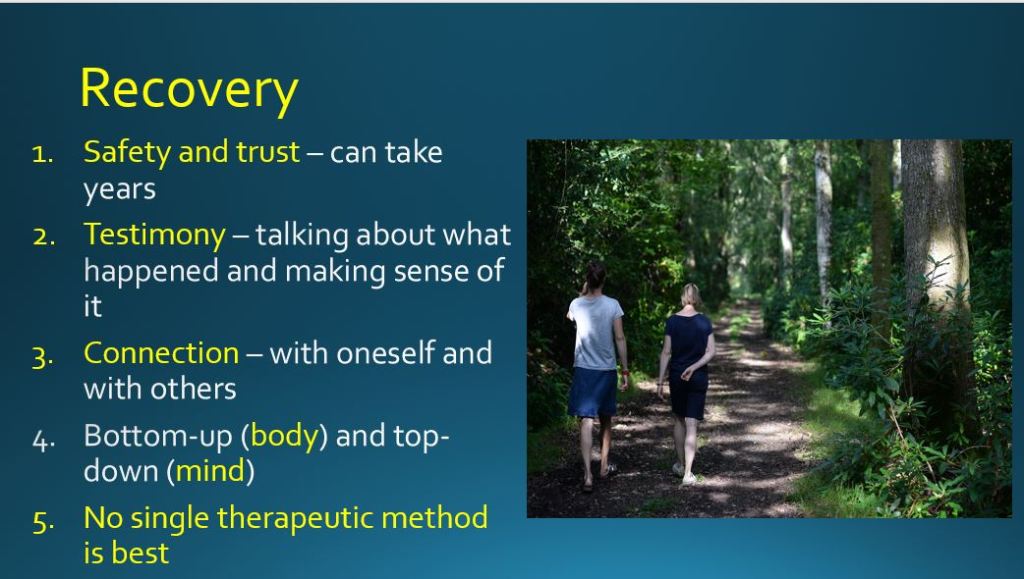 Recovery

1. Safety and trust – can take years
2. Testimony – talking about what happened and making sense of it
3. Connection – with oneself and with others
4. Bottom-up (body) and top-down (mind)
5. No single therapeutic method is best